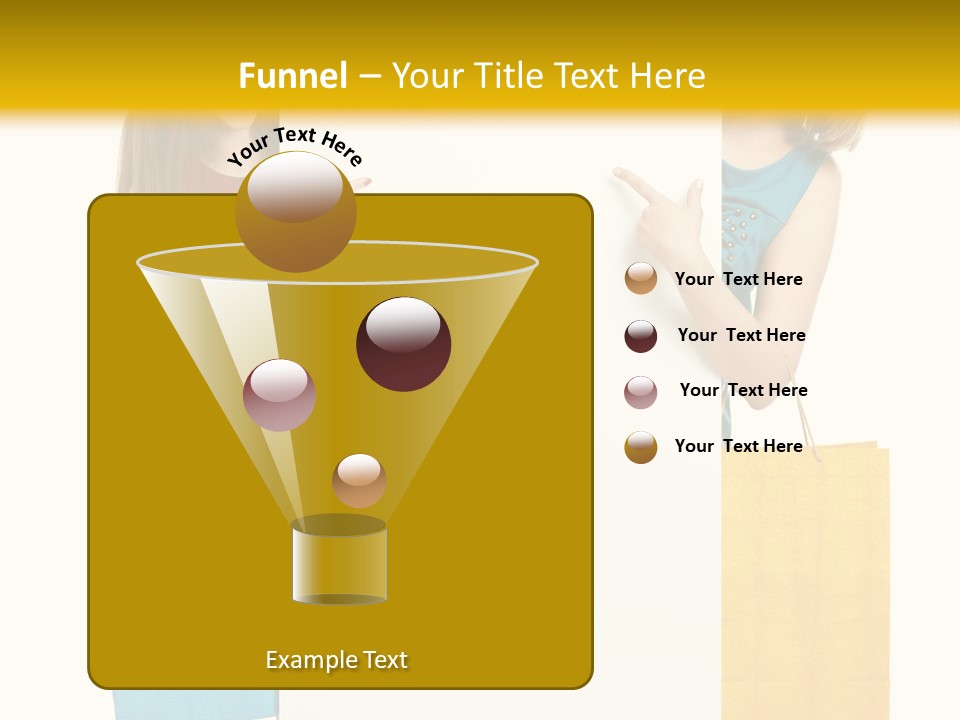 Funnel – Your Title Text Here

Your Text Here

Your Text Here

Your Text Here

Your Text Here

Your Text Here

Example Text